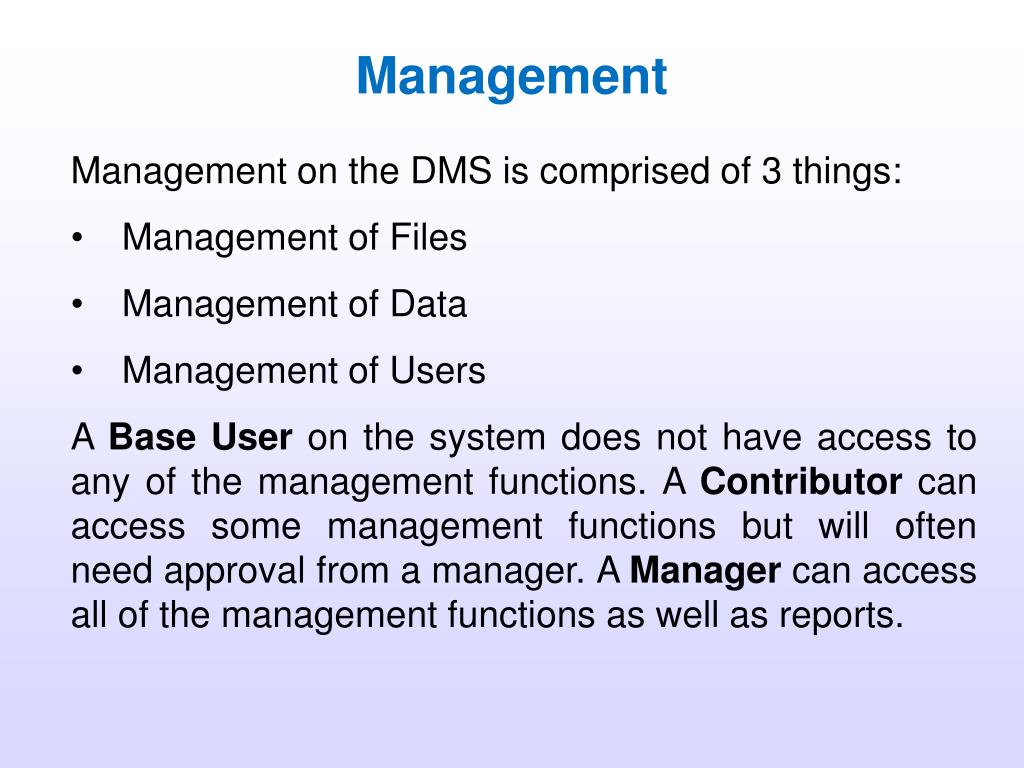 Management

Management on the DMS is comprised of 3 things:

• Management of Files

• Management of Data

• Management of Users

A Base User on the system does not have access to any of the management functions. A Contributor can access some management functions but will often need approval from a manager. A Manager can access all of the management functions as well as reports.